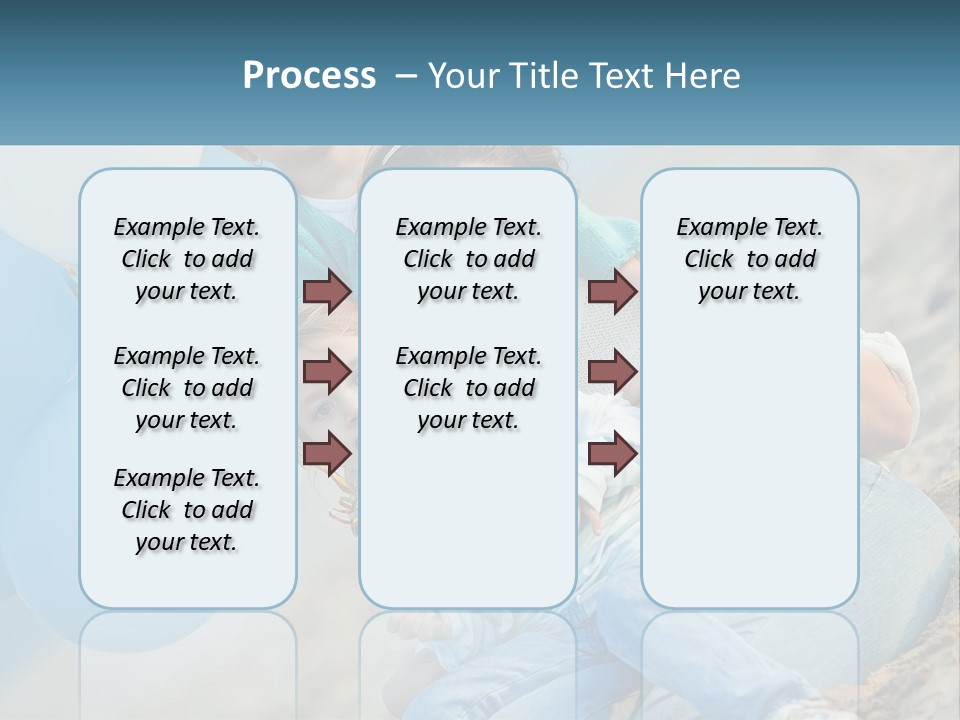 Process – Your Title Text Here

Example Text. Click to add your text.

Example Text. Click to add your text.

Example Text. Click to add your text.

Example Text. Click to add your text.

Example Text. Click to add your text.

Example Text. Click to add your text.